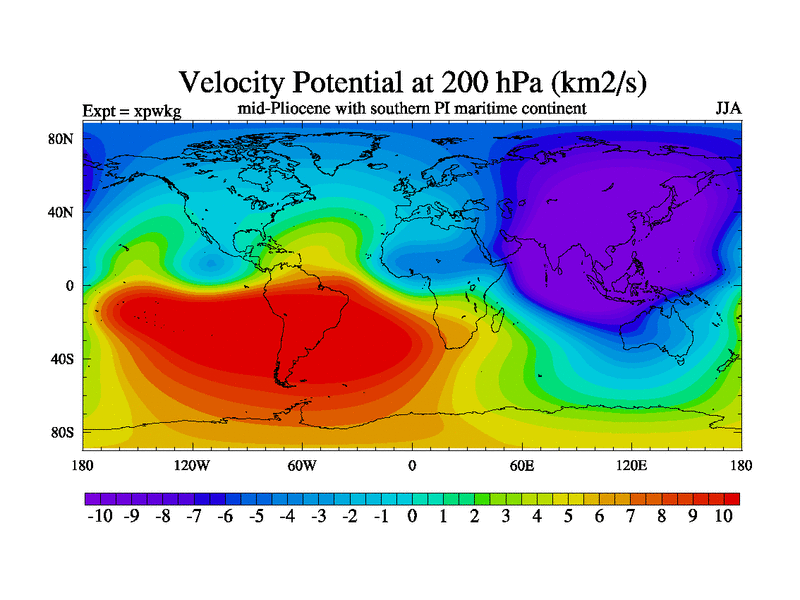 Velocity Potential at 200 hPa (km2/s)

Expt = xpwkg mid-Pliocene with southern PI maritime continent JJA

80N
40N
0
40S
80S

180 120W 60W 0 60E 120E 180

-10 -9 -8 -7 -6 -5 -4 -3 -2 -1 0 1 2 3 4 5 6 7 8 9 10